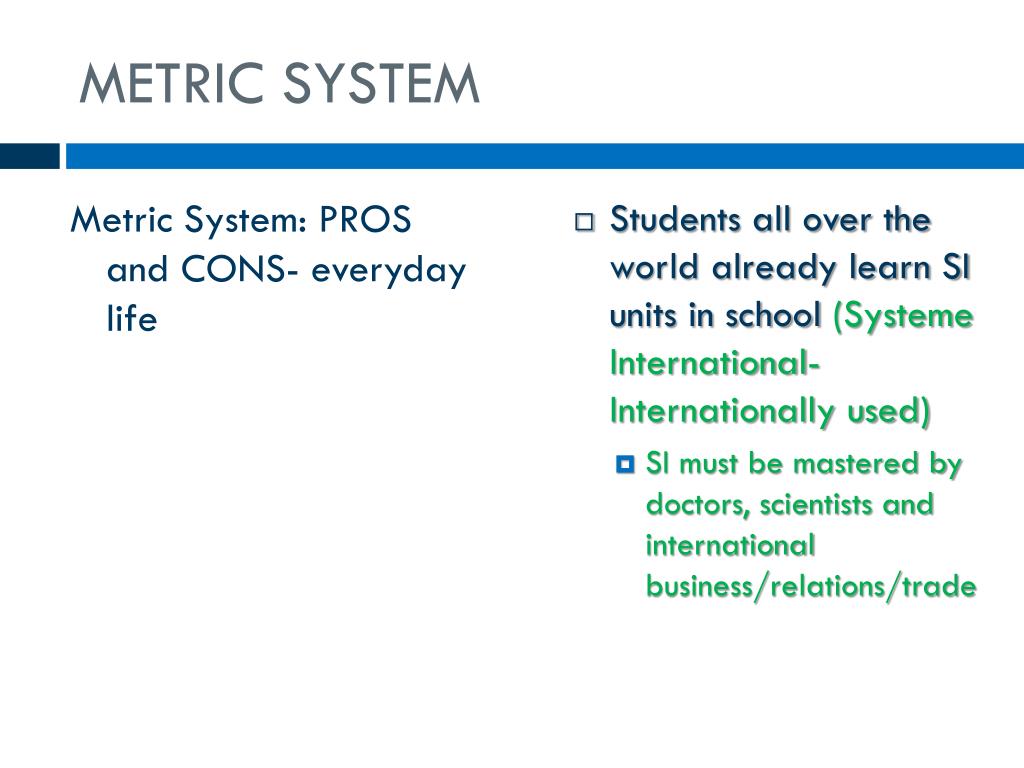 METRIC SYSTEM

Metric System: PROS and CONS- everyday life

Students all over the world already learn SI units in school (Systeme International- Internationally used)

SI must be mastered by doctors, scientists and international business/relations/trade